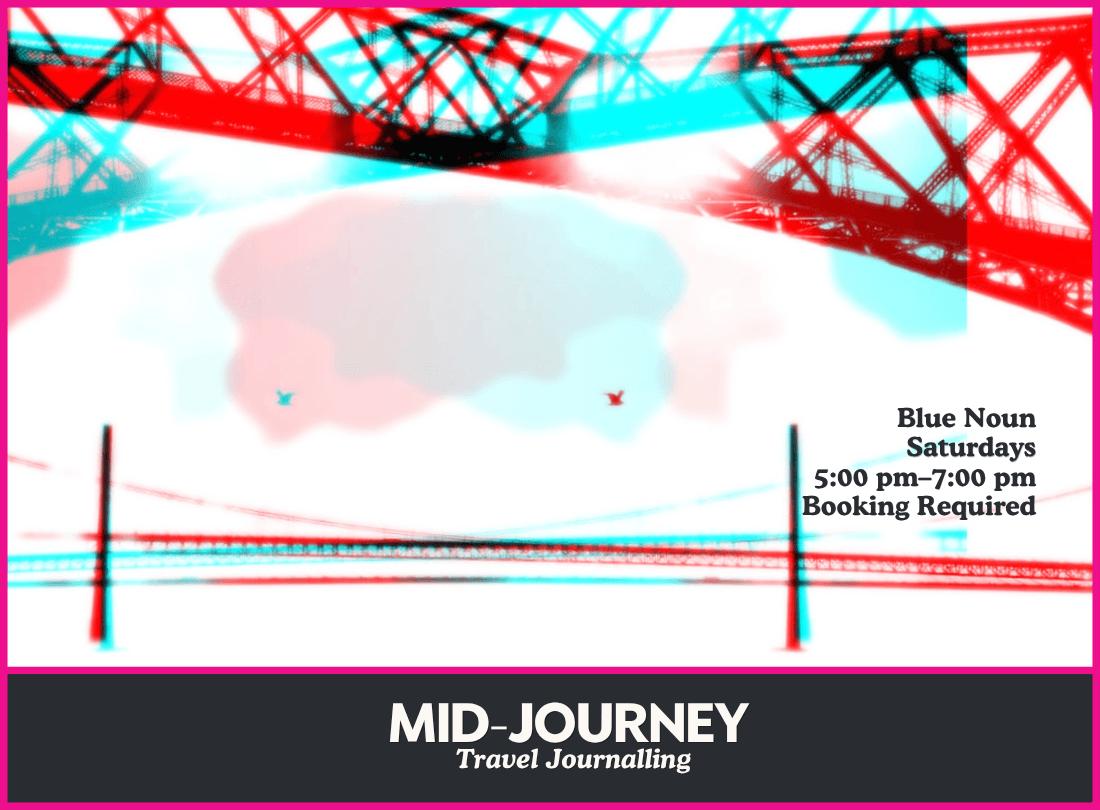 Blue Noun
Saturdays
5:00 pm–7:00 pm
Booking Required

MID-JOURNEY
Travel Journalling